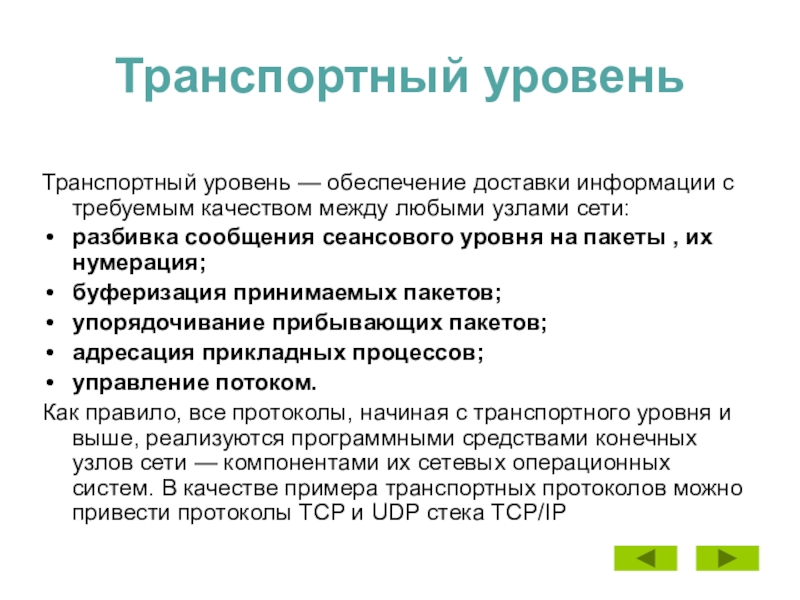 Транспортный уровень

Транспортный уровень — обеспечение доставки информации с требуемым качеством между любыми узлами сети:

• разбивка сообщения сеансового уровня на пакеты , их нумерация;
• буферизация принимаемых пакетов;
• упорядочивание прибывающих пакетов;
• адресация прикладных процессов;
• управление потоком.

Как правило, все протоколы, начиная с транспортного уровня и выше, реализуются программными средствами конечных узлов сети — компонентами их сетевых операционных систем. В качестве примера транспортных протоколов можно привести протоколы TCP и UDP стека TCP/IP